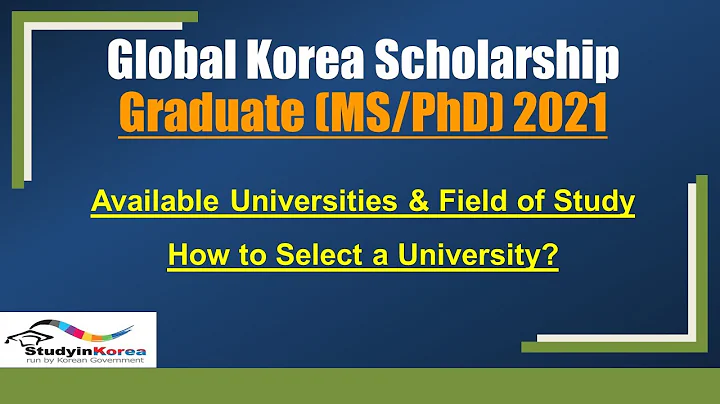 Global Korea Scholarship
Graduate (MS/PhD) 2021

Available Universities & Field of Study

How to Select a University?

StudyinKorea
run by Korean Government